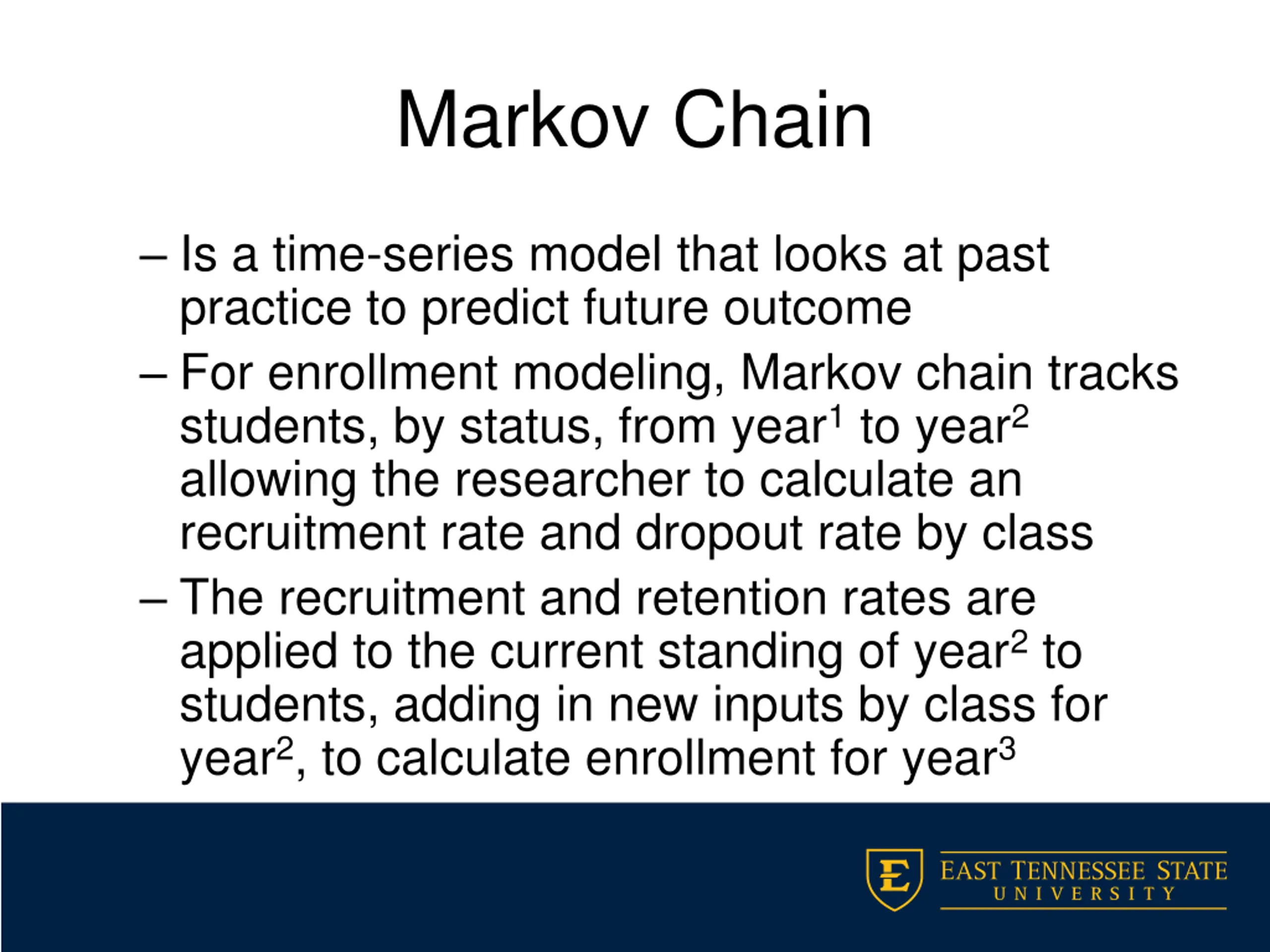 Markov Chain

– Is a time-series model that looks at past practice to predict future outcome

– For enrollment modeling, Markov chain tracks students, by status, from year$^1$ to year$^2$ allowing the researcher to calculate an recruitment rate and dropout rate by class

– The recruitment and retention rates are applied to the current standing of year$^2$ to students, adding in new inputs by class for year$^2$, to calculate enrollment for year$^3$

E

EAST TENNESSEE STATE
UNIVERSITY